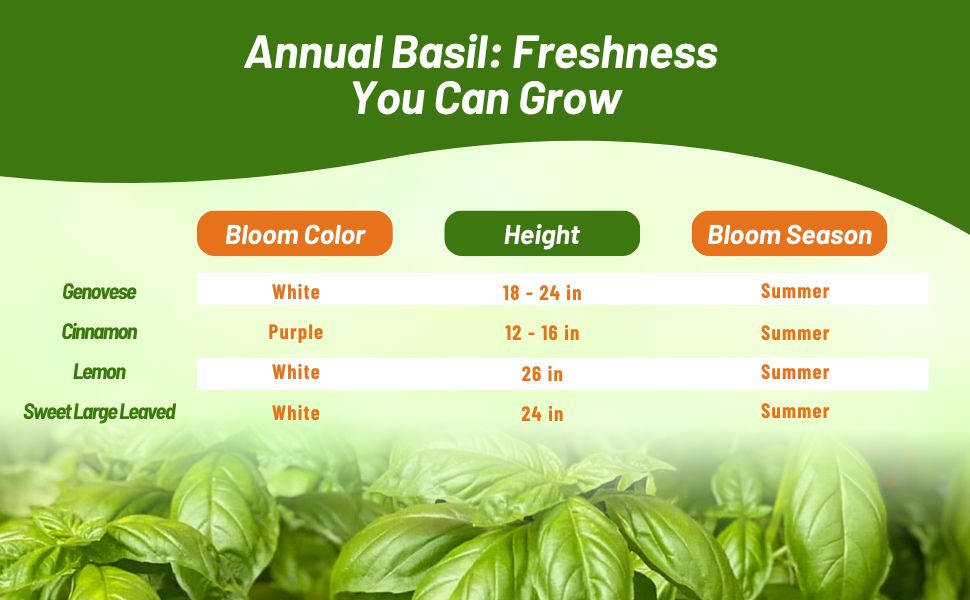 Annual Basil: Freshness You Can Grow

| | Bloom Color | Height | Bloom Season |
|---|---|---|---|
| Genovese | White | 18 - 24 in | Summer |
| Cinnamon | Purple | 12 - 16 in | Summer |
| Lemon | White | 26 in | Summer |
| Sweet Large Leaved | White | 24 in | Summer |